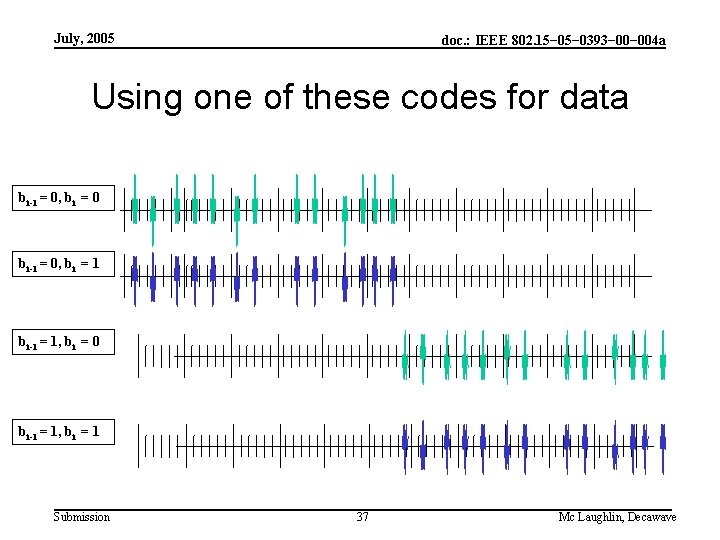 July, 2005

doc.: IEEE 802.15-05-0393-00-004a

Using one of these codes for data

$b_{1-1} = 0, b_1 = 0$

$b_{1-1} = 0, b_1 = 1$

$b_{1-1} = 1, b_1 = 0$

$b_{1-1} = 1, b_1 = 1$

Submission

37

Mc Laughlin, Decawave